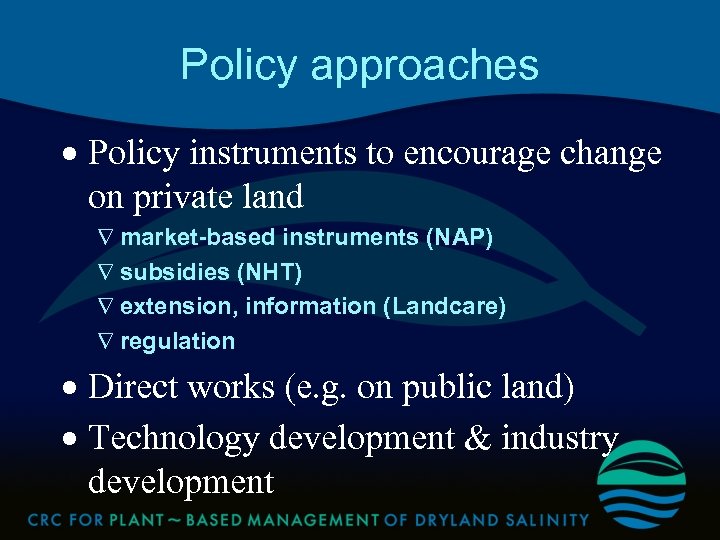 Policy approaches

• Policy instruments to encourage change on private land

∇ market-based instruments (NAP)
∇ subsidies (NHT)
∇ extension, information (Landcare)
∇ regulation

• Direct works (e.g. on public land)

• Technology development & industry development

CRC FOR PLANT ~ BASED MANAGEMENT OF DRYLAND SALINITY